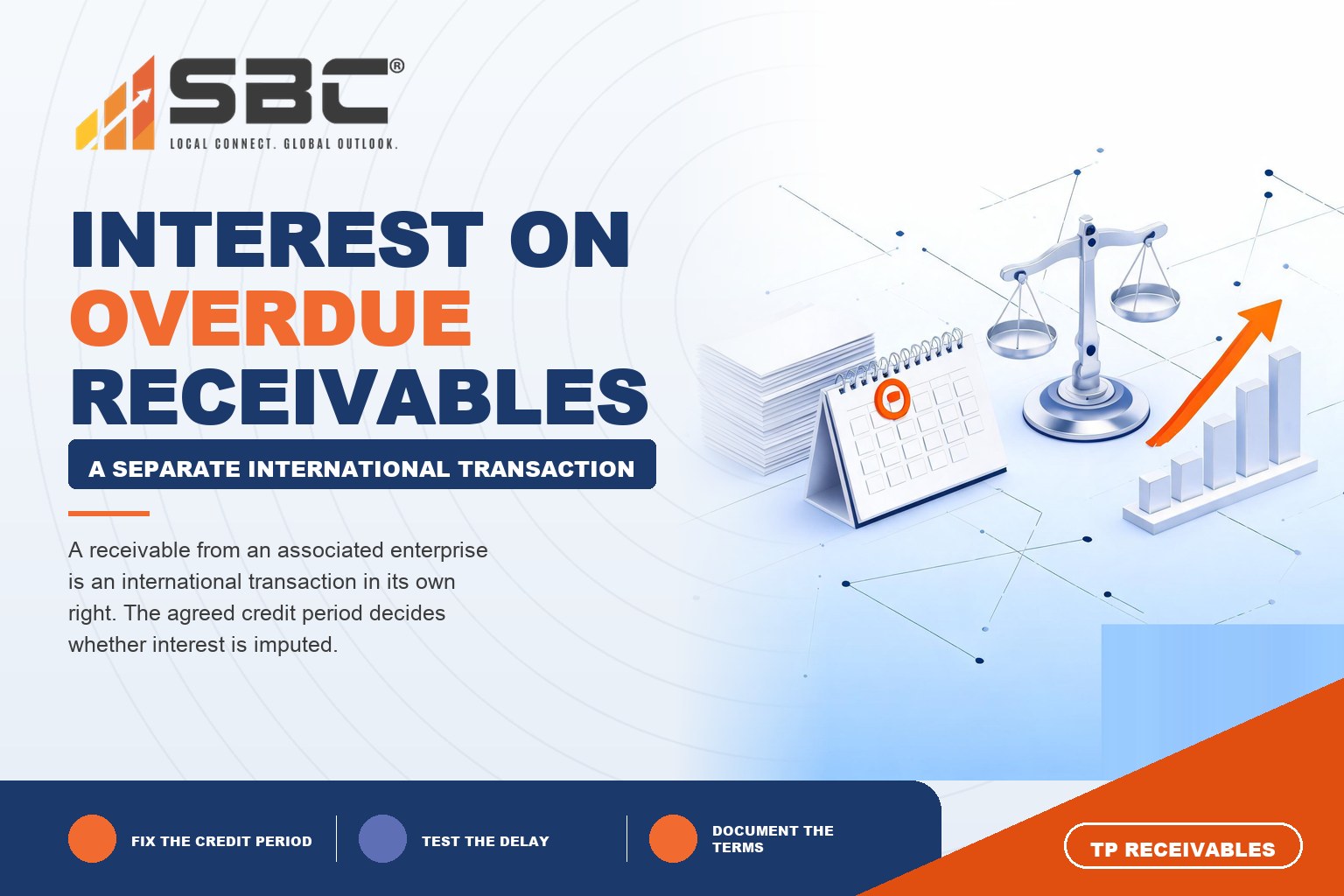 SBC®
LOCAL CONNECT. GLOBAL OUTLOOK.

INTEREST ON OVERDUE RECEIVABLES

A SEPARATE INTERNATIONAL TRANSACTION

A receivable from an associated enterprise is an international transaction in its own right. The agreed credit period decides whether interest is imputed.

FIX THE CREDIT PERIOD

TEST THE DELAY

DOCUMENT THE TERMS

TP RECEIVABLES